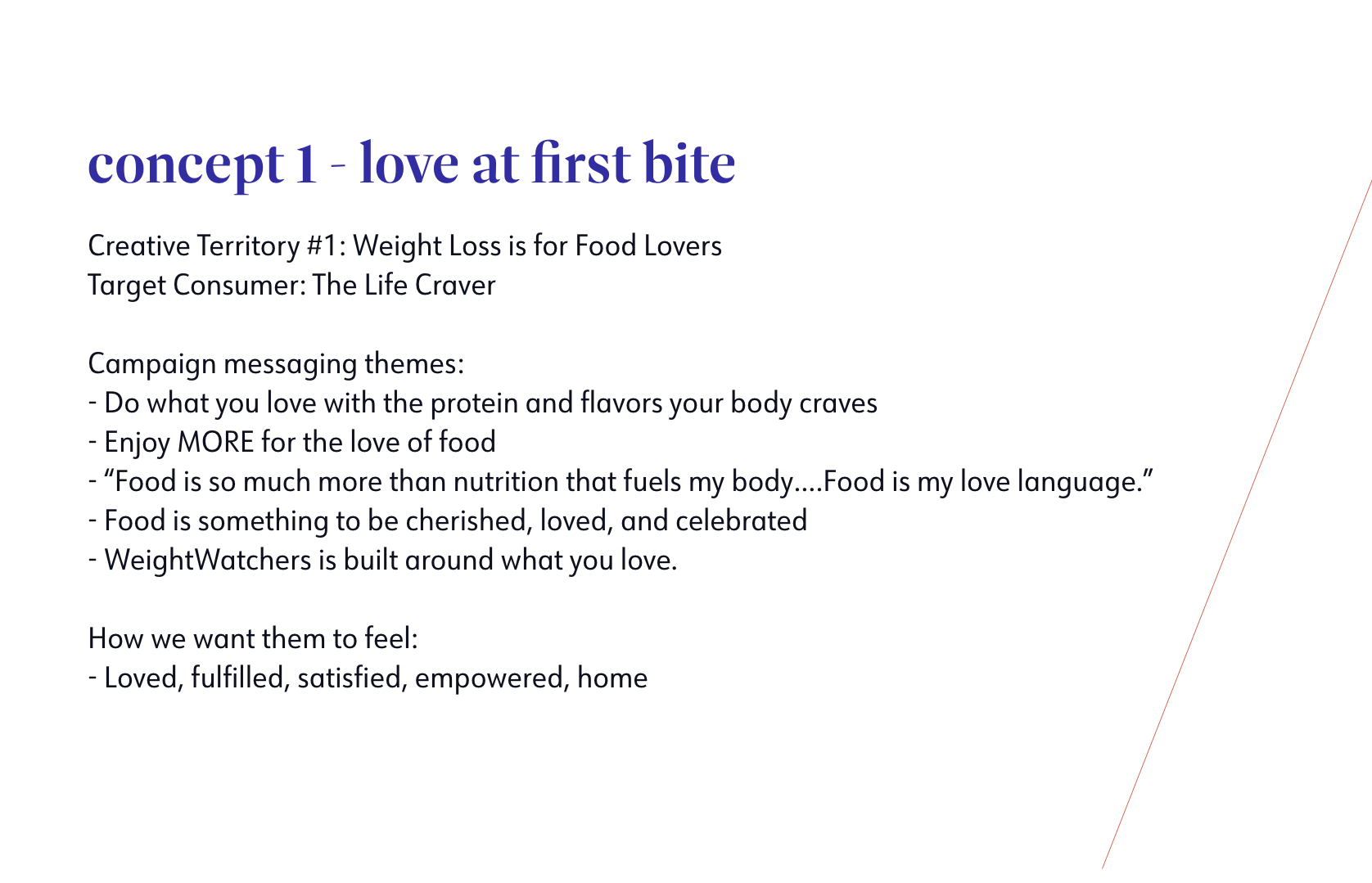 concept 1 - love at first bite

Creative Territory #1: Weight Loss is for Food Lovers
Target Consumer: The Life Craver

Campaign messaging themes:
- Do what you love with the protein and flavors your body craves
- Enjoy MORE for the love of food
- “Food is so much more than nutrition that fuels my body....Food is my love language.”
- Food is something to be cherished, loved, and celebrated
- WeightWatchers is built around what you love.

How we want them to feel:
- Loved, fulfilled, satisfied, empowered, home